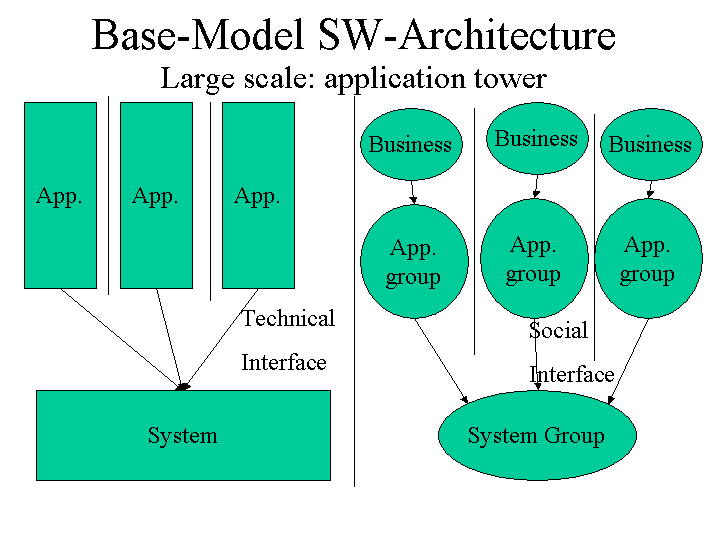 Base-Model SW-Architecture

Large scale: application tower

App.

App.

App.

Technical

Interface

System

Business

Business

Business

App. group

App. group

App. group

Social

Interface

System Group